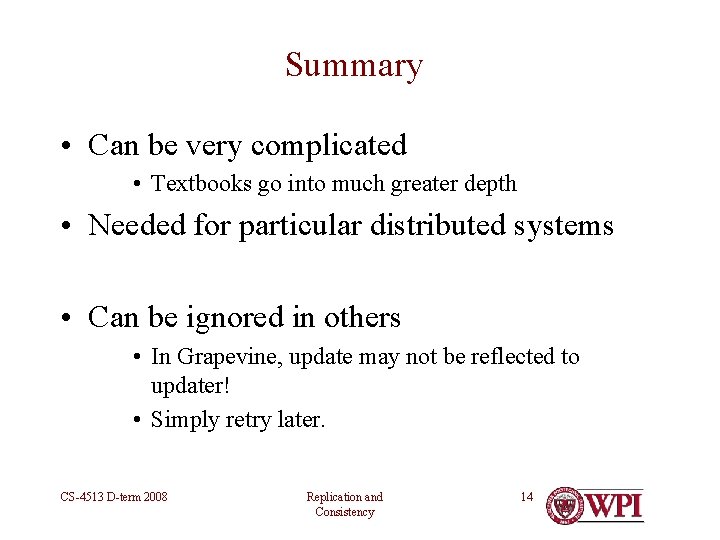 Summary

• Can be very complicated
  • Textbooks go into much greater depth
• Needed for particular distributed systems

• Can be ignored in others
  • In Grapevine, update may not be reflected to updater!
  • Simply retry later.

CS-4513 D-term 2008

Replication and Consistency

14

WPI